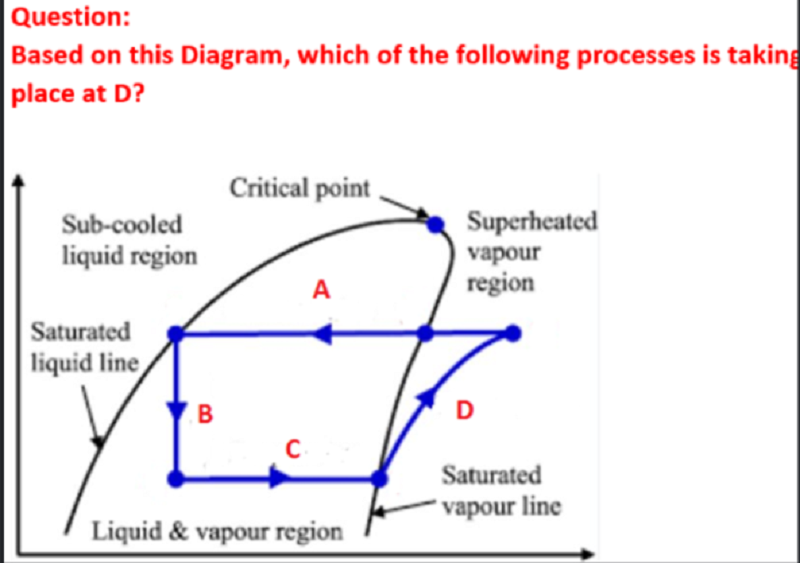 Question:
Based on this Diagram, which of the following processes is taking place at D?

Critical point
Sub-cooled liquid region
Superheated vapour region
A
Saturated liquid line
B
C
D
Saturated vapour line
Liquid & vapour region